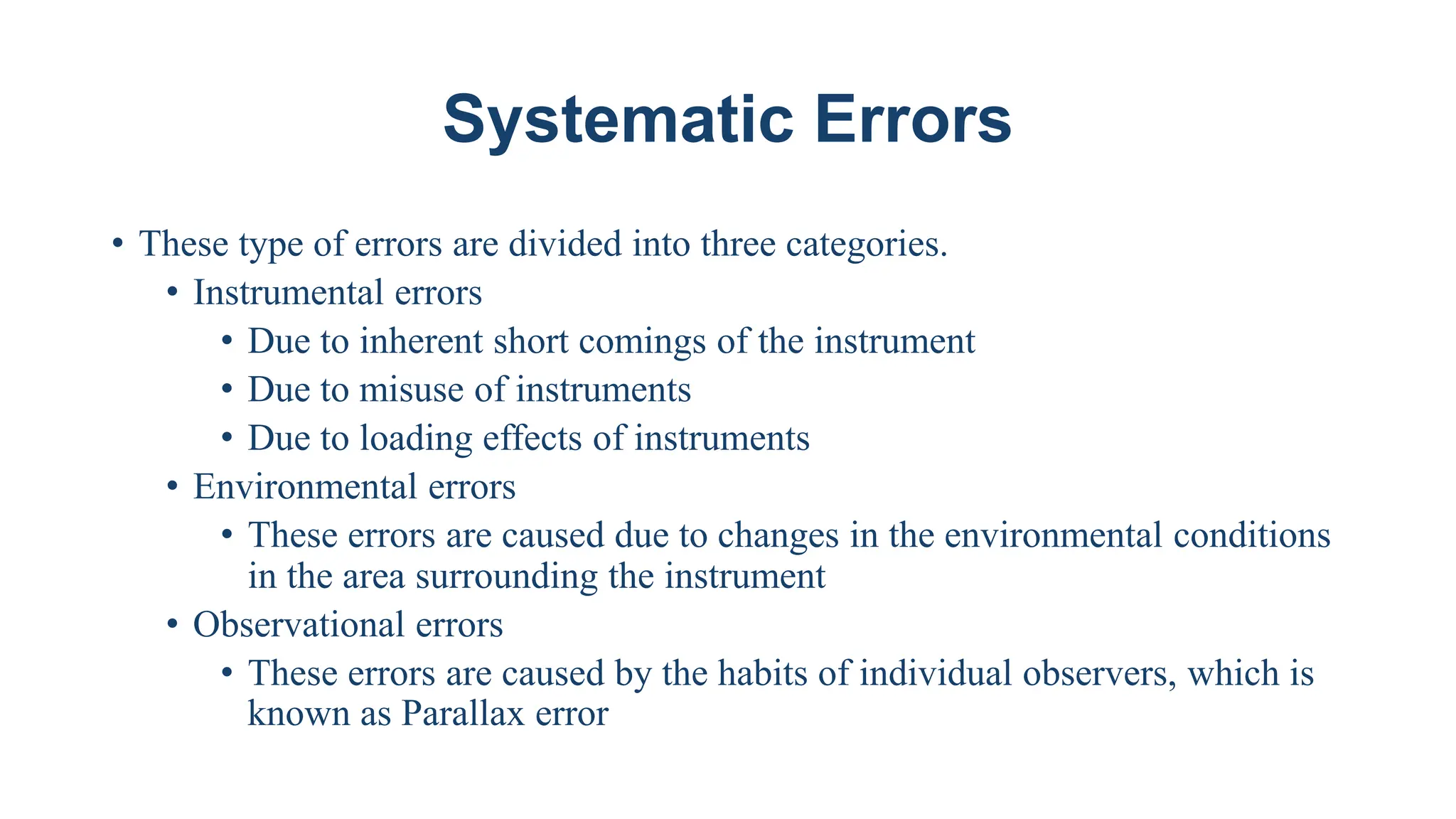 Systematic Errors

• These type of errors are divided into three categories.
  • Instrumental errors
    • Due to inherent short comings of the instrument
    • Due to misuse of instruments
    • Due to loading effects of instruments
  • Environmental errors
    • These errors are caused due to changes in the environmental conditions in the area surrounding the instrument
  • Observational errors
    • These errors are caused by the habits of individual observers, which is known as Parallax error